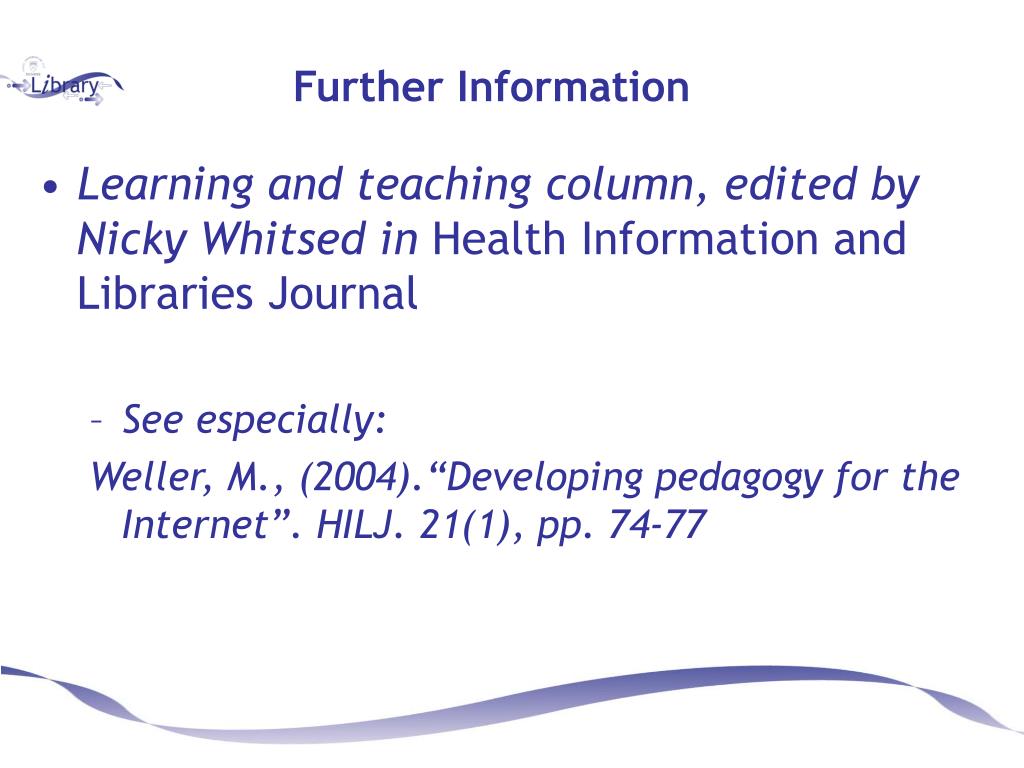 Library

Further Information

• Learning and teaching column, edited by Nicky Whitsed in Health Information and Libraries Journal

– See especially:

Weller, M., (2004).“Developing pedagogy for the Internet”. HILJ. 21(1), pp. 74-77